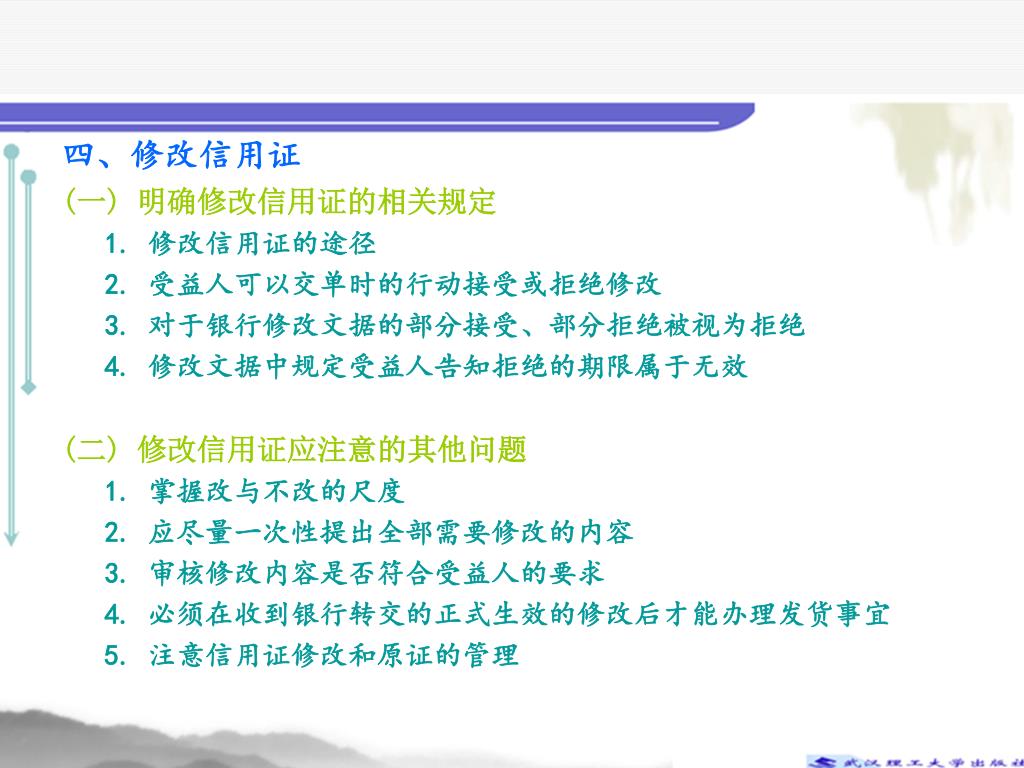 四、修改信用证

（一）明确修改信用证的相关规定

1. 修改信用证的途径
2. 受益人可以交单时的行动接受或拒绝修改
3. 对于银行修改文据的部分接受、部分拒绝被视为拒绝
4. 修改文据中规定受益人告知拒绝的期限属于无效

（二）修改信用证应注意的其他问题

1. 掌握改与不改的尺度
2. 应尽量一次性提出全部需要修改的内容
3. 审核修改内容是否符合受益人的要求
4. 必须在收到银行转交的正式生效的修改后才能办理发货事宜
5. 注意信用证修改和原证的管理

武汉理工大学出版社